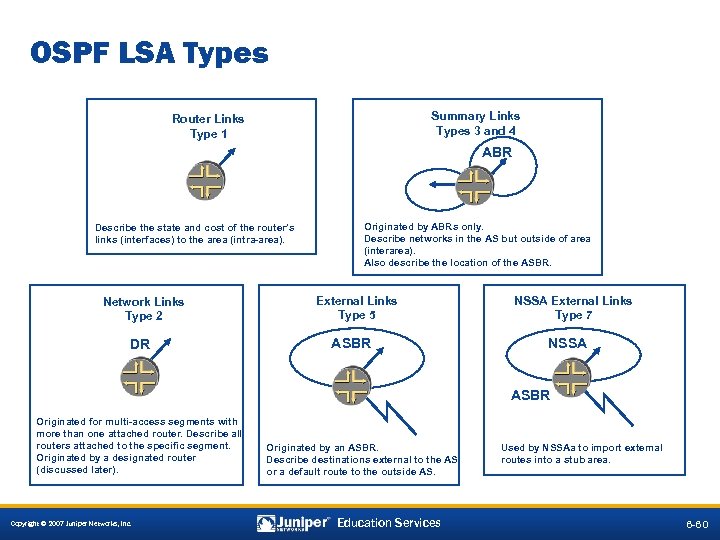 OSPF LSA Types

Router Links
Type 1

Describe the state and cost of the router's links (interfaces) to the area (intra-area).

Summary Links
Types 3 and 4

ABR

Originated by ABRs only.
Describe networks in the AS but outside of area (interarea).
Also describe the location of the ASBR.

Network Links
Type 2

DR

Originated for multi-access segments with more than one attached router. Describe all routers attached to the specific segment. Originated by a designated router (discussed later).

External Links
Type 5

ASBR

Originated by an ASBR.
Describe destinations external to the AS or a default route to the outside AS.

NSSA External Links
Type 7

NSSA

ASBR

Used by NSSAs to import external routes into a stub area.

Copyright © 2007 Juniper Networks, Inc.

Juniper NETWORKS Education Services

6-60